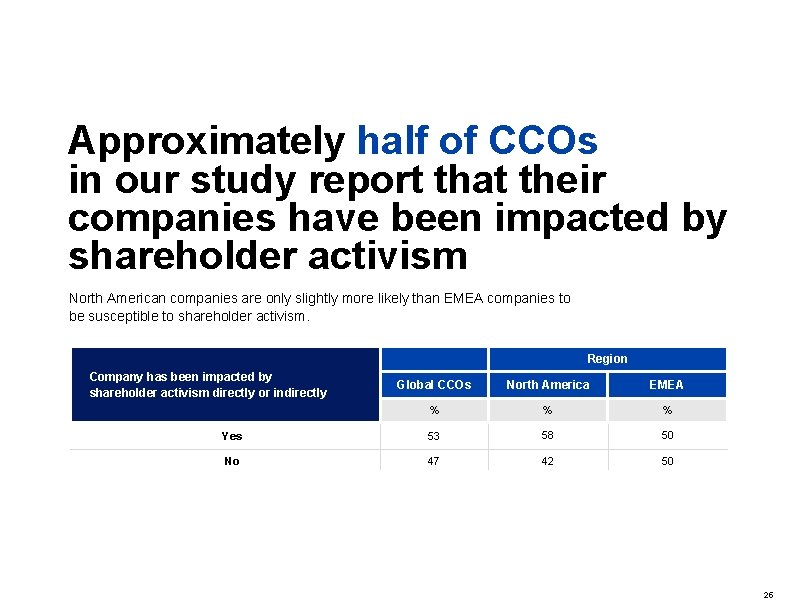 Approximately half of CCOs in our study report that their companies have been impacted by shareholder activism

North American companies are only slightly more likely than EMEA companies to be susceptible to shareholder activism.

| Company has been impacted by shareholder activism directly or indirectly | | Region | |
|---|---|---|---|
| | Global CCOs | North America | EMEA |
| | % | % | % |
| Yes | 53 | 58 | 50 |
| No | 47 | 42 | 50 |

26